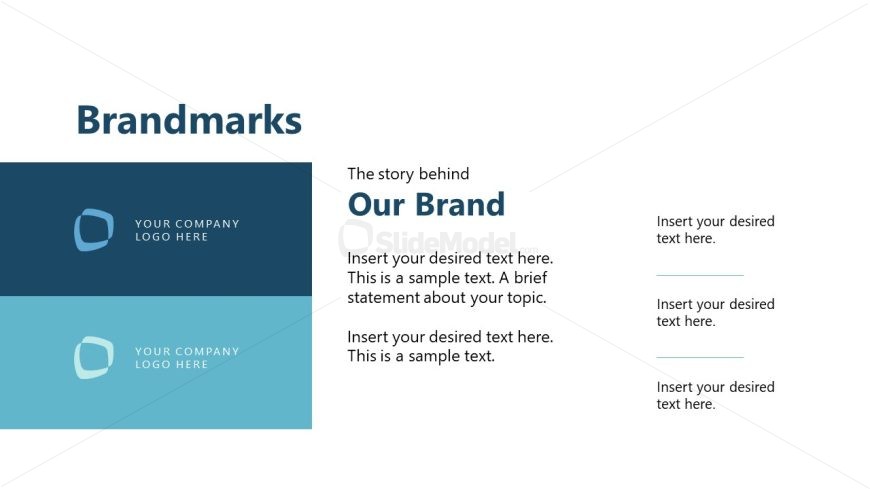 Brandmarks

YOUR COMPANY LOGO HERE

YOUR COMPANY LOGO HERE

The story behind

Our Brand

SlideModel

Insert your desired text here. This is a sample text. A brief statement about your topic.

Insert your desired text here. This is a sample text.

Insert your desired text here.

Insert your desired text here.

Insert your desired text here.